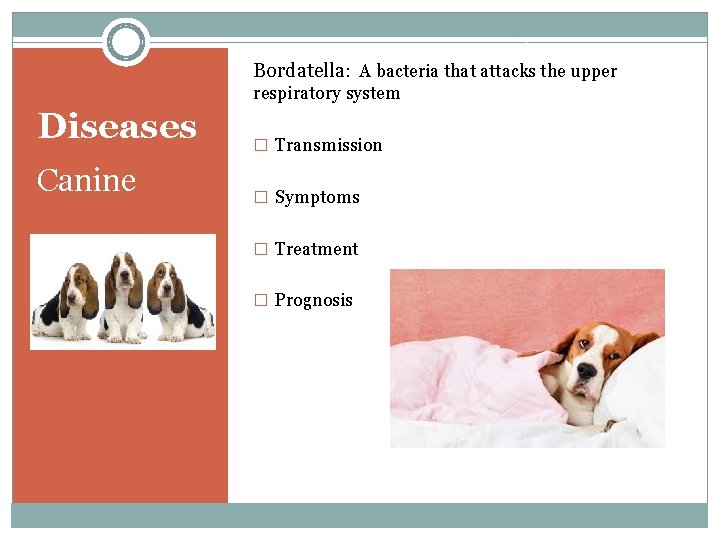 Diseases
Canine

Bordatella: A bacteria that attacks the upper respiratory system

□ Transmission

□ Symptoms

□ Treatment

□ Prognosis